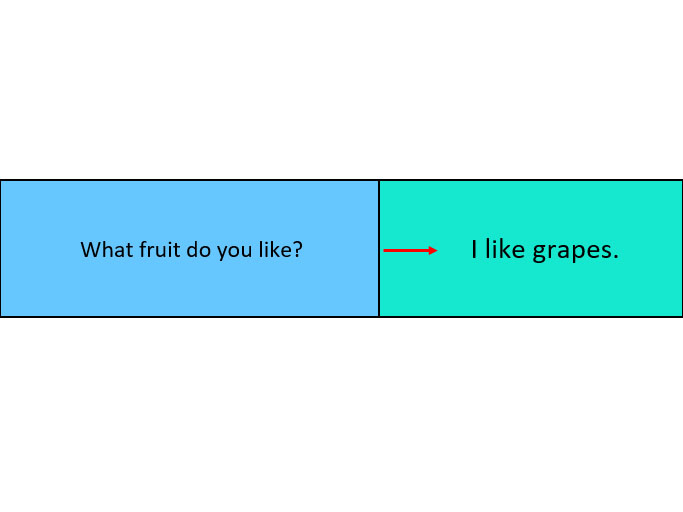 What fruit do you like?

I like grapes.